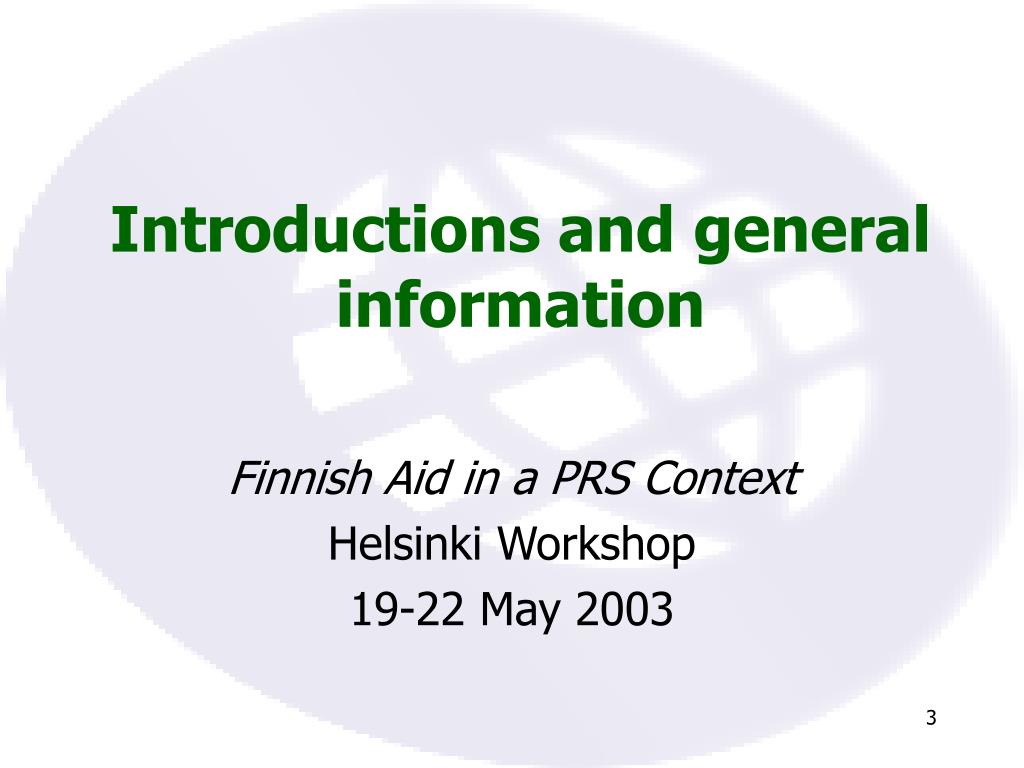 Introductions and general information

Finnish Aid in a PRS Context
Helsinki Workshop
19-22 May 2003

3